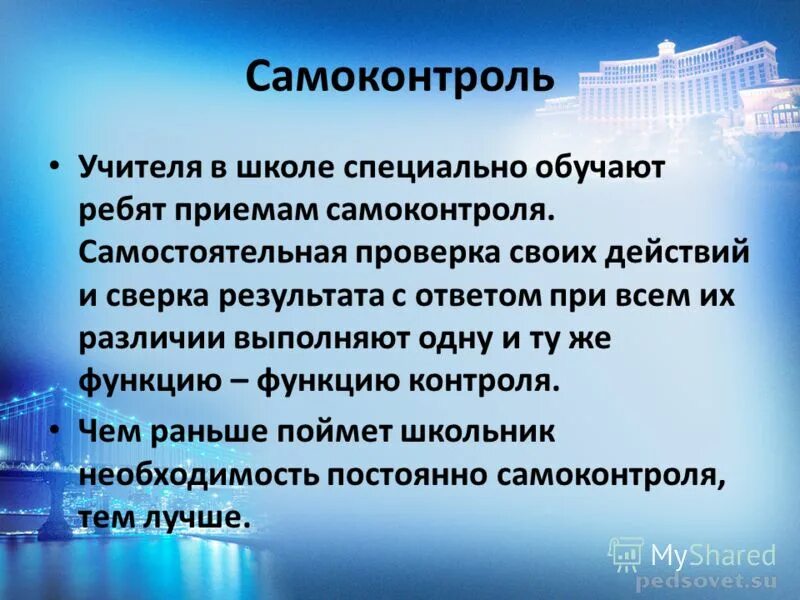 Самоконтроль

• Учителя в школе специально обучают ребят приемам самоконтроля. Самостоятельная проверка своих действий и сверка результата с ответом при всем их различии выполняют одну и ту же функцию – функцию контроля.

• Чем раньше поймет школьник необходимость постоянно самоконтроля, тем лучше.

MyShared
pedsovet.su